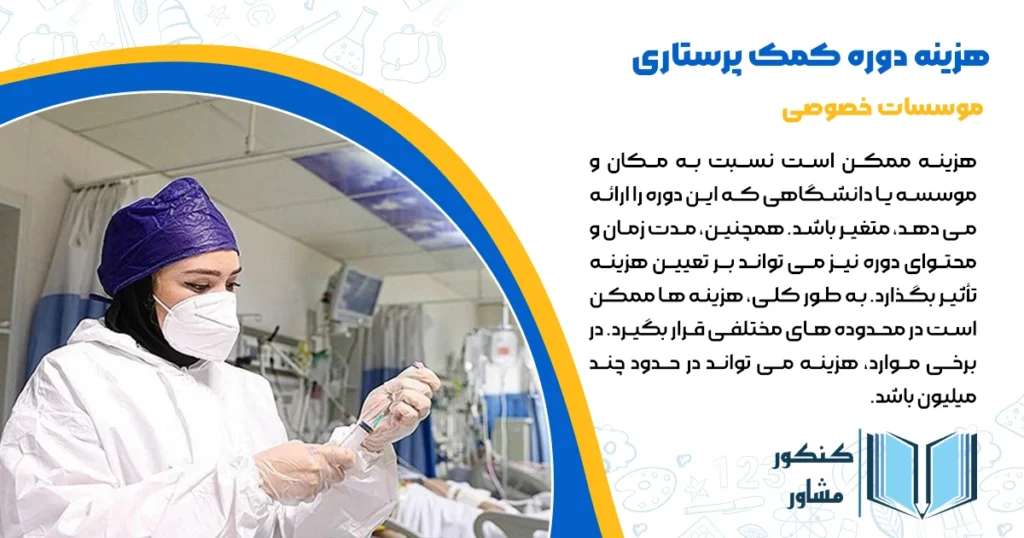 هزینه دوره کمک پرستاری

موسسات خصوصی

هزینه ممکن است نسبت به مکان و موسسه یا دانشگاهی که این دوره را ارائه می دهد، متغیر باشد. همچنین، مدت زمان و محتوای دوره نیز می تواند بر تعیین هزینه تأثیر بگذارد. به طور کلی، هزینه ها ممکن است در محدوده های مختلفی قرار بگیرد. در برخی موارد، هزینه می تواند در حدود چند میلیون باشد.

کنکور مشاور